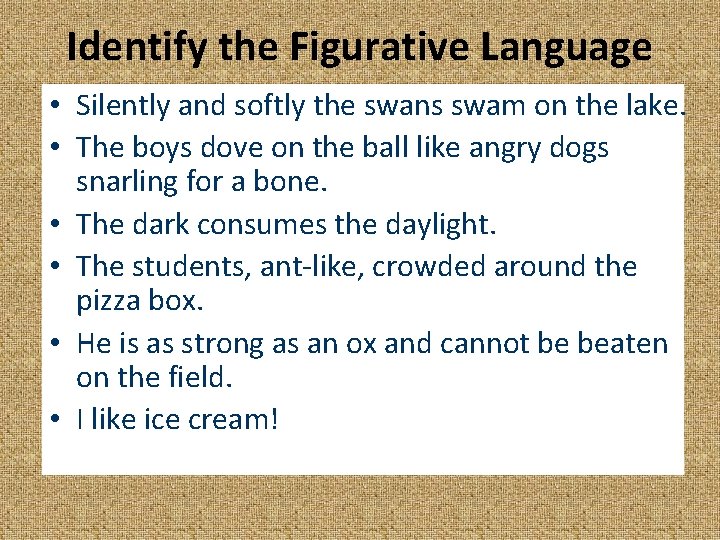 Identify the Figurative Language

• Silently and softly the swans swam on the lake.
• The boys dove on the ball like angry dogs snarling for a bone.
• The dark consumes the daylight.
• The students, ant-like, crowded around the pizza box.
• He is as strong as an ox and cannot be beaten on the field.
• I like ice cream!